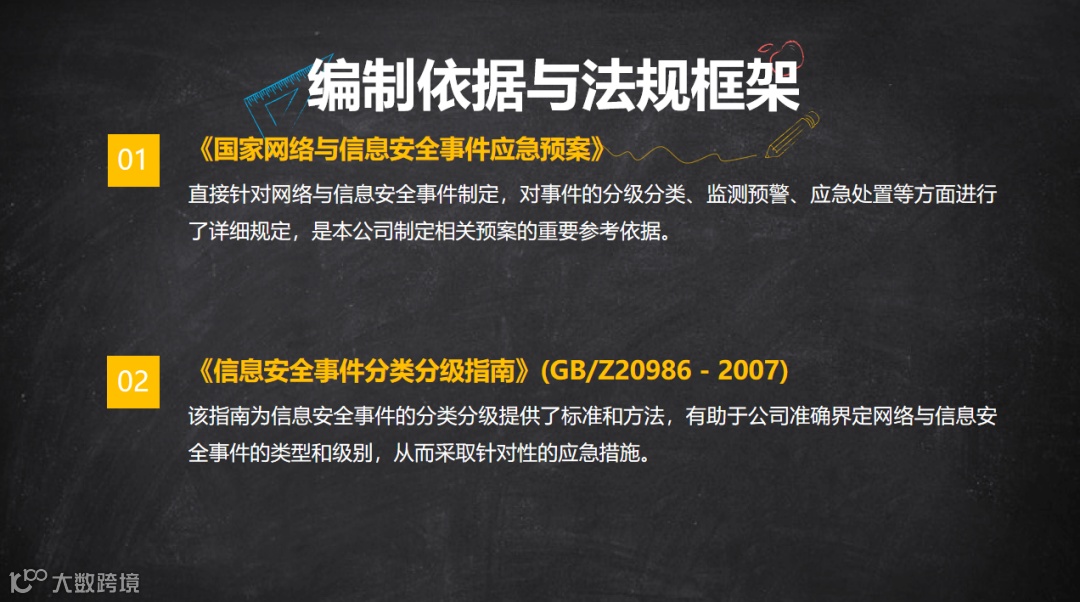 编制依据与法规框架

01

《国家网络与信息安全事件应急预案》

直接针对网络与信息安全事件制定，对事件的分级分类、监测预警、应急处置等方面进行了详细规定，是本公司制定相关预案的重要参考依据。

02

《信息安全事件分类分级指南》(GB/Z20986 - 2007)

该指南为信息安全事件的分类分级提供了标准和方法，有助于公司准确界定网络与信息安全事件的类型和级别，从而采取针对性的应急措施。

大数跨境